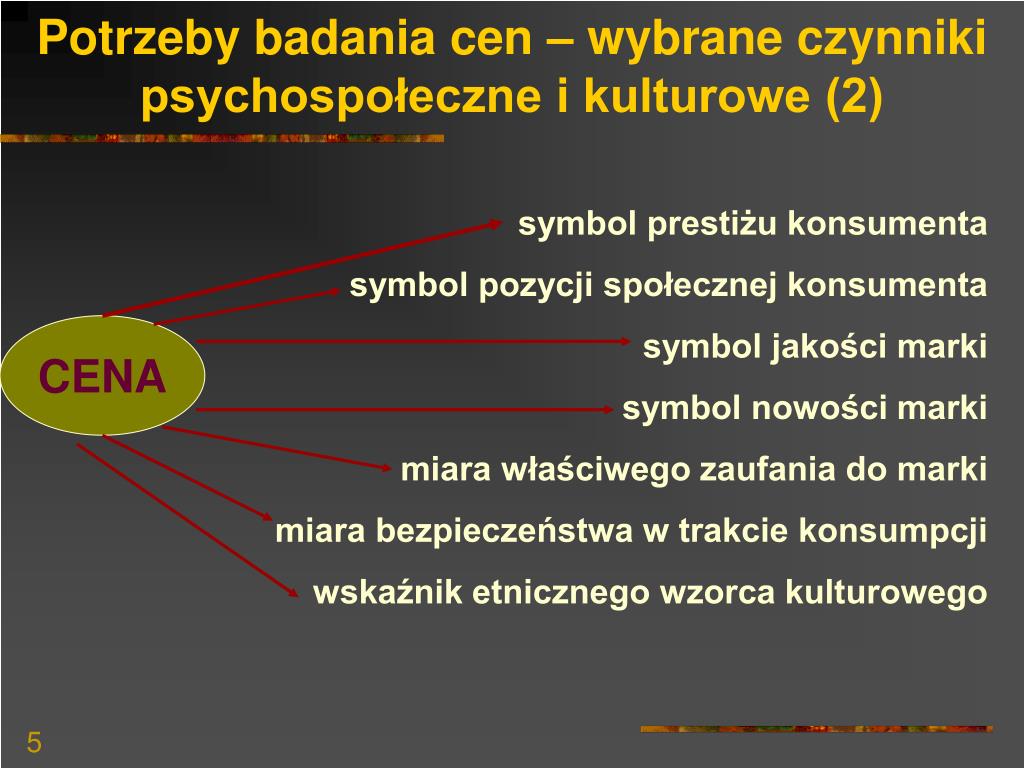 Potrzeby badania cen – wybrane czynniki psychospołeczne i kulturowe (2)

CENA

symbol prestiżu konsumenta

symbol pozycji społecznej konsumenta

symbol jakości marki

symbol nowości marki

miara właściwego zaufania do marki

miara bezpieczeństwa w trakcie konsumpcji

wskaźnik etnicznego wzorca kulturowego

5